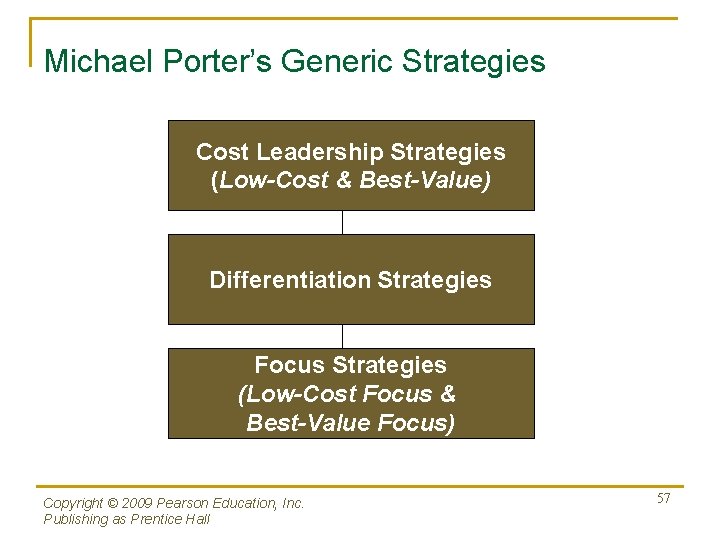 Michael Porter's Generic Strategies

Cost Leadership Strategies (Low-Cost & Best-Value)

Differentiation Strategies

Focus Strategies (Low-Cost Focus & Best-Value Focus)

Copyright © 2009 Pearson Education, Inc.
Publishing as Prentice Hall

57